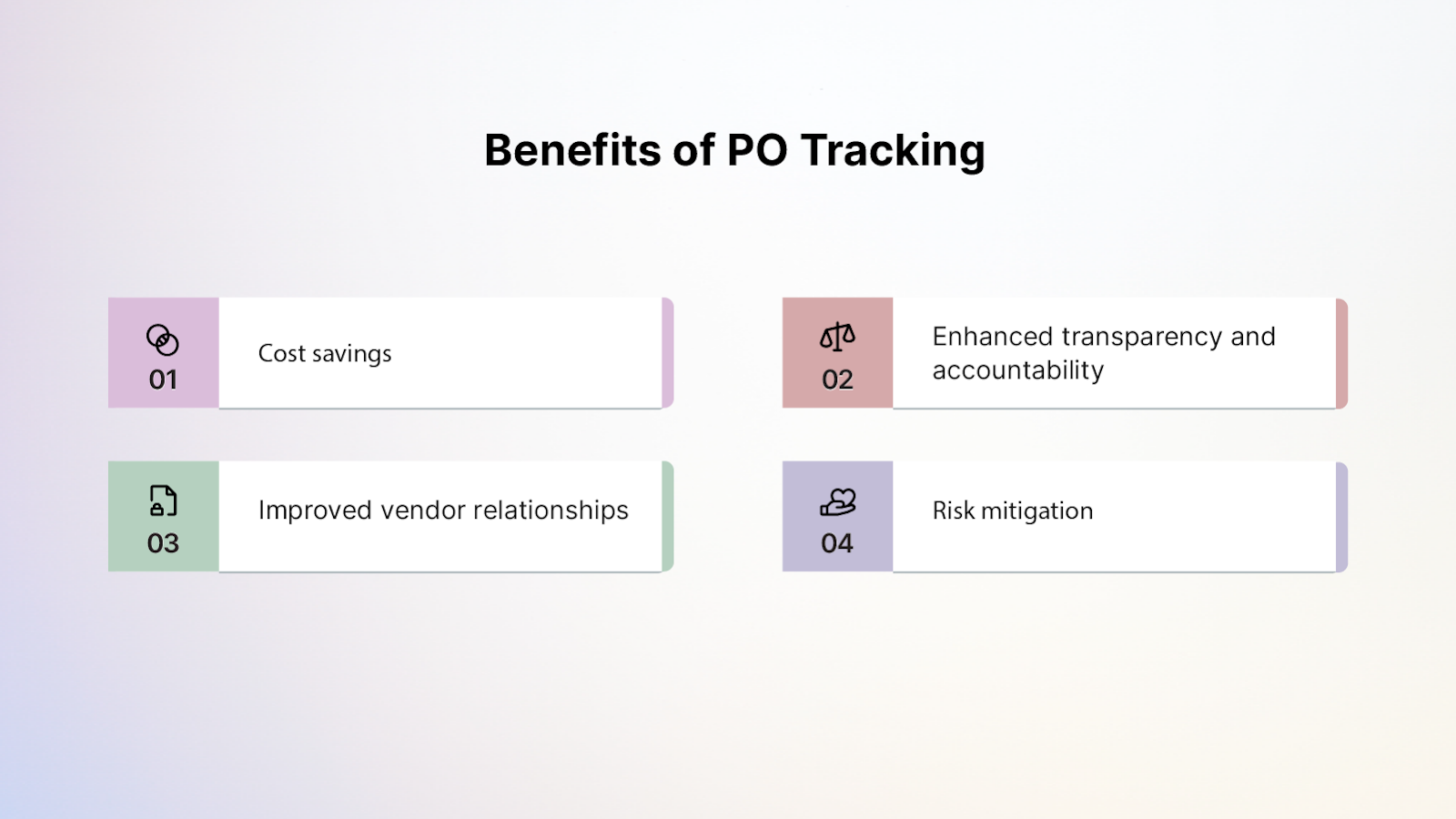 Benefits of PO Tracking

01
Cost savings

02
Enhanced transparency and accountability

03
Improved vendor relationships

04
Risk mitigation